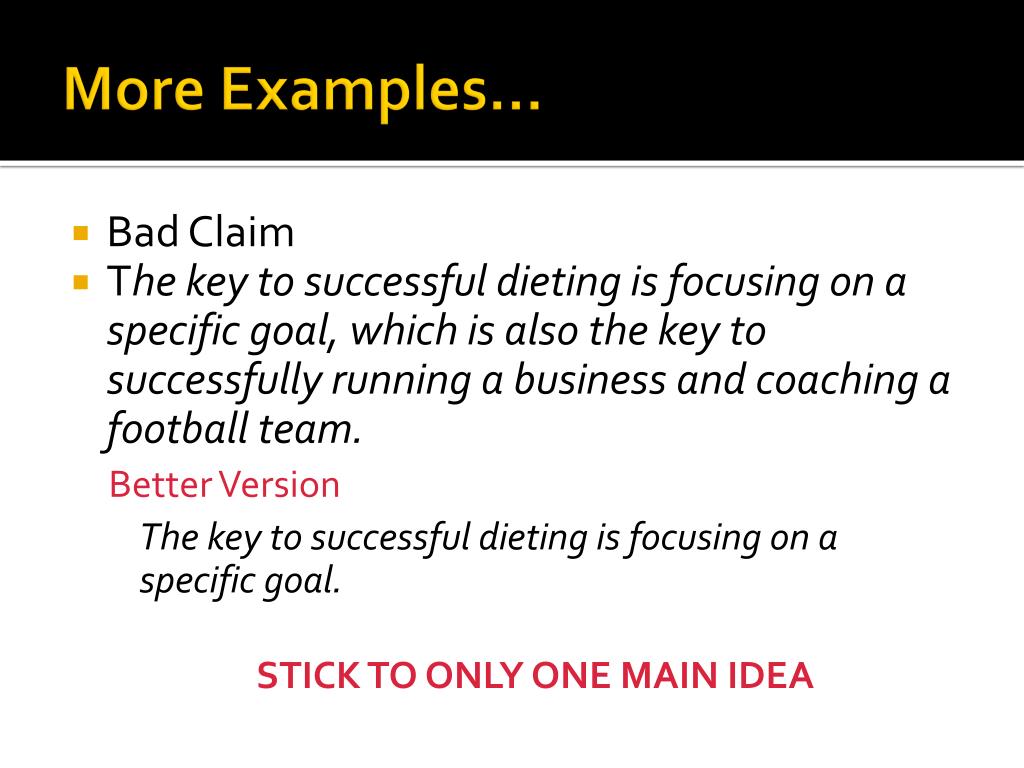 More Examples…

Bad Claim

The key to successful dieting is focusing on a specific goal, which is also the key to successfully running a business and coaching a football team.

Better Version

The key to successful dieting is focusing on a specific goal.

STICK TO ONLY ONE MAIN IDEA